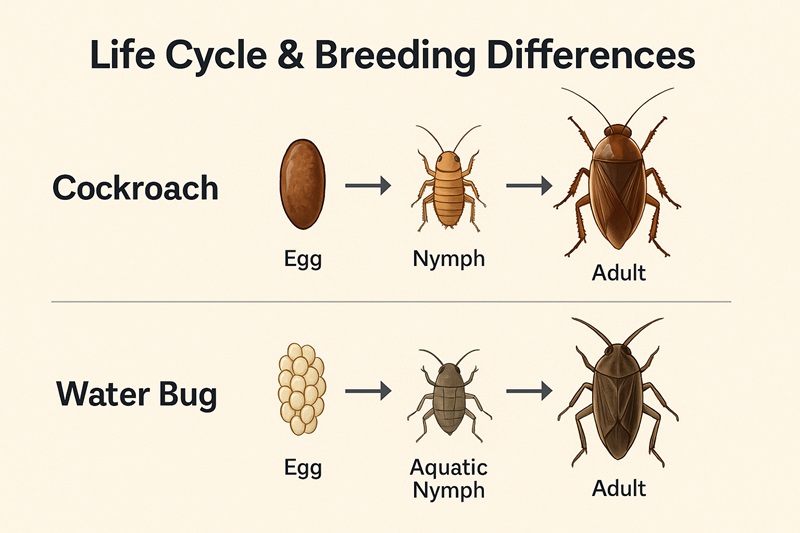 Life Cycle & Breeding Differences

Cockroach

Egg

Nymph

Adult

Water Bug

Egg

Aquatic Nymph

Adult